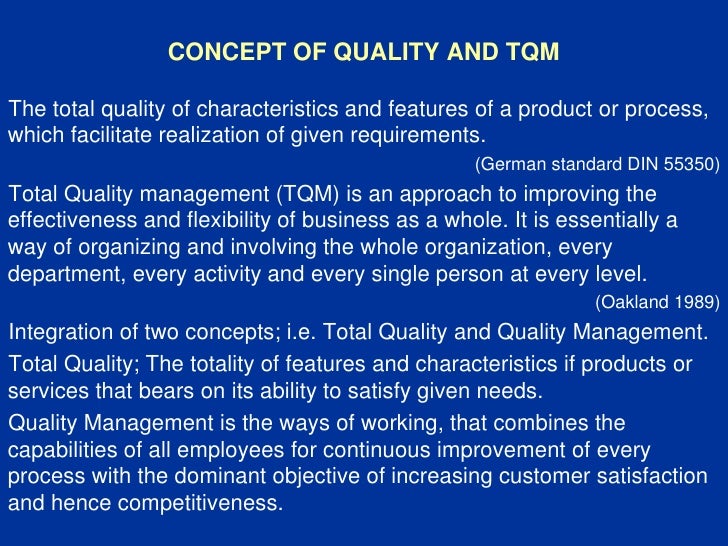 CONCEPT OF QUALITY AND TQM

The total quality of characteristics and features of a product or process, which facilitate realization of given requirements.

(German standard DIN 55350)

Total Quality management (TQM) is an approach to improving the effectiveness and flexibility of business as a whole. It is essentially a way of organizing and involving the whole organization, every department, every activity and every single person at every level.

(Oakland 1989)

Integration of two concepts; i.e. Total Quality and Quality Management.

Total Quality; The totality of features and characteristics if products or services that bears on its ability to satisfy given needs.

Quality Management is the ways of working, that combines the capabilities of all employees for continuous improvement of every process with the dominant objective of increasing customer satisfaction and hence competitiveness.